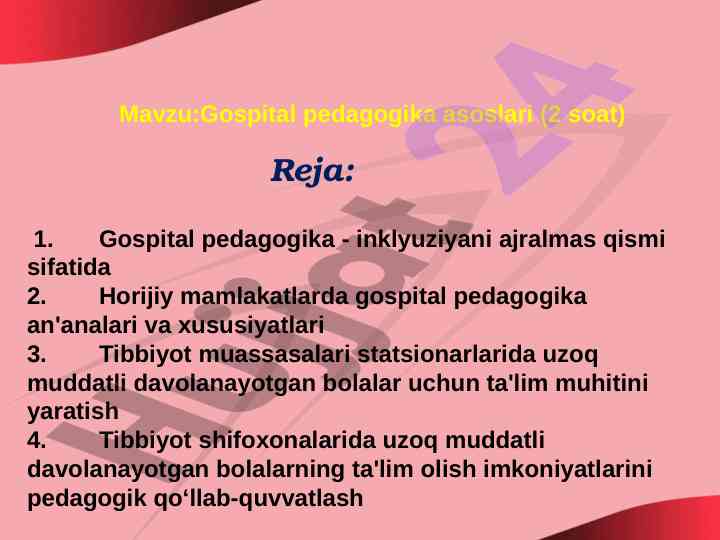 Mavzu:Gospital pedagogika asoslari (2 soat)

Reja:

1. Gospital pedagogika - inklyuziyani ajralmas qismi sifatida
2. Horijiy mamlakatlarda gospital pedagogika an'analari va xususiyatlari
3. Tibbiyot muassasalari statsionarlarida uzoq muddatli davolanayotgan bolalar uchun ta'lim muhitini yaratish
4. Tibbiyot shifoxonalarida uzoq muddatli davolanayotgan bolalarning ta'lim olish imkoniyatlarini pedagogik qo‘llab-quvvatlash

Hujjat24